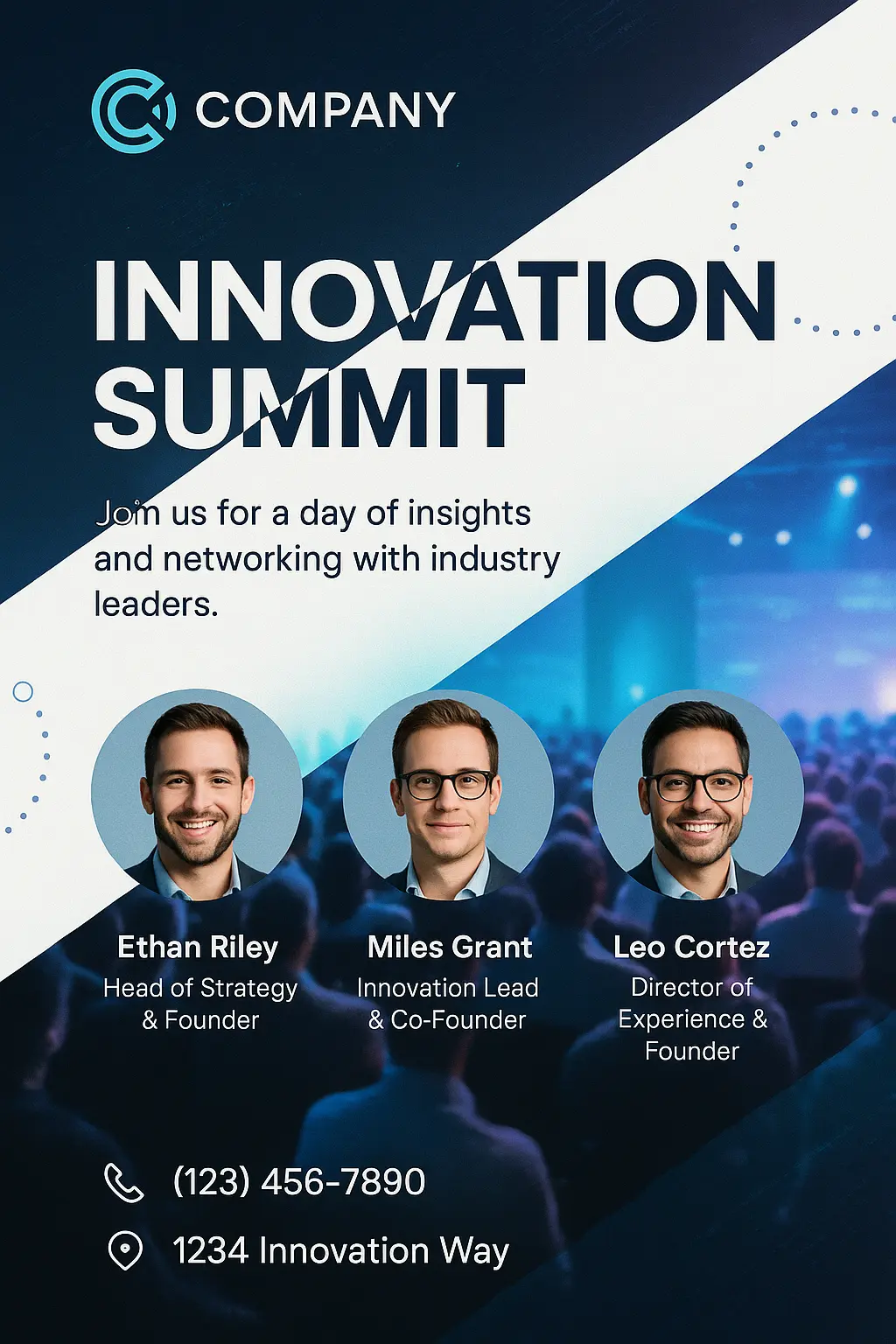 COMPANY

INNOVATION SUMMIT

Join us for a day of insights and networking with industry leaders.

Ethan Riley
Head of Strategy & Founder

Miles Grant
Innovation Lead & Co-Founder

Leo Cortez
Director of Experience & Founder

(123) 456-7890

1234 Innovation Way